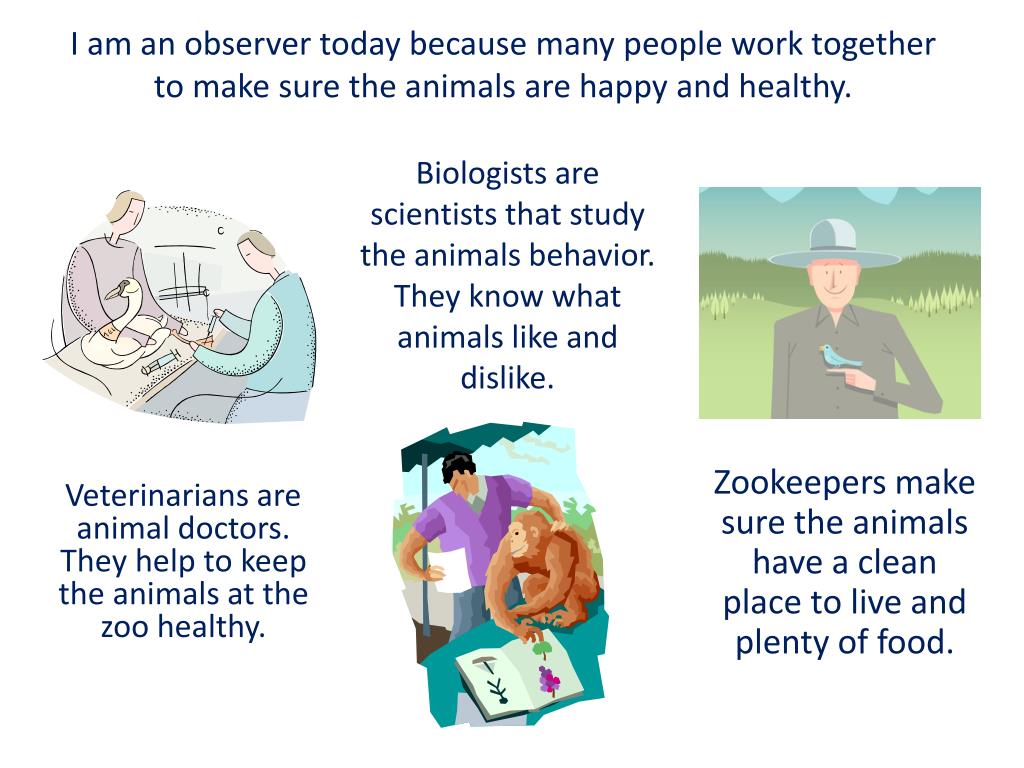 I am an observer today because many people work together to make sure the animals are happy and healthy.

Biologists are scientists that study the animals behavior. They know what animals like and dislike.

Veterinarians are animal doctors. They help to keep the animals at the zoo healthy.

Zookeepers make sure the animals have a clean place to live and plenty of food.